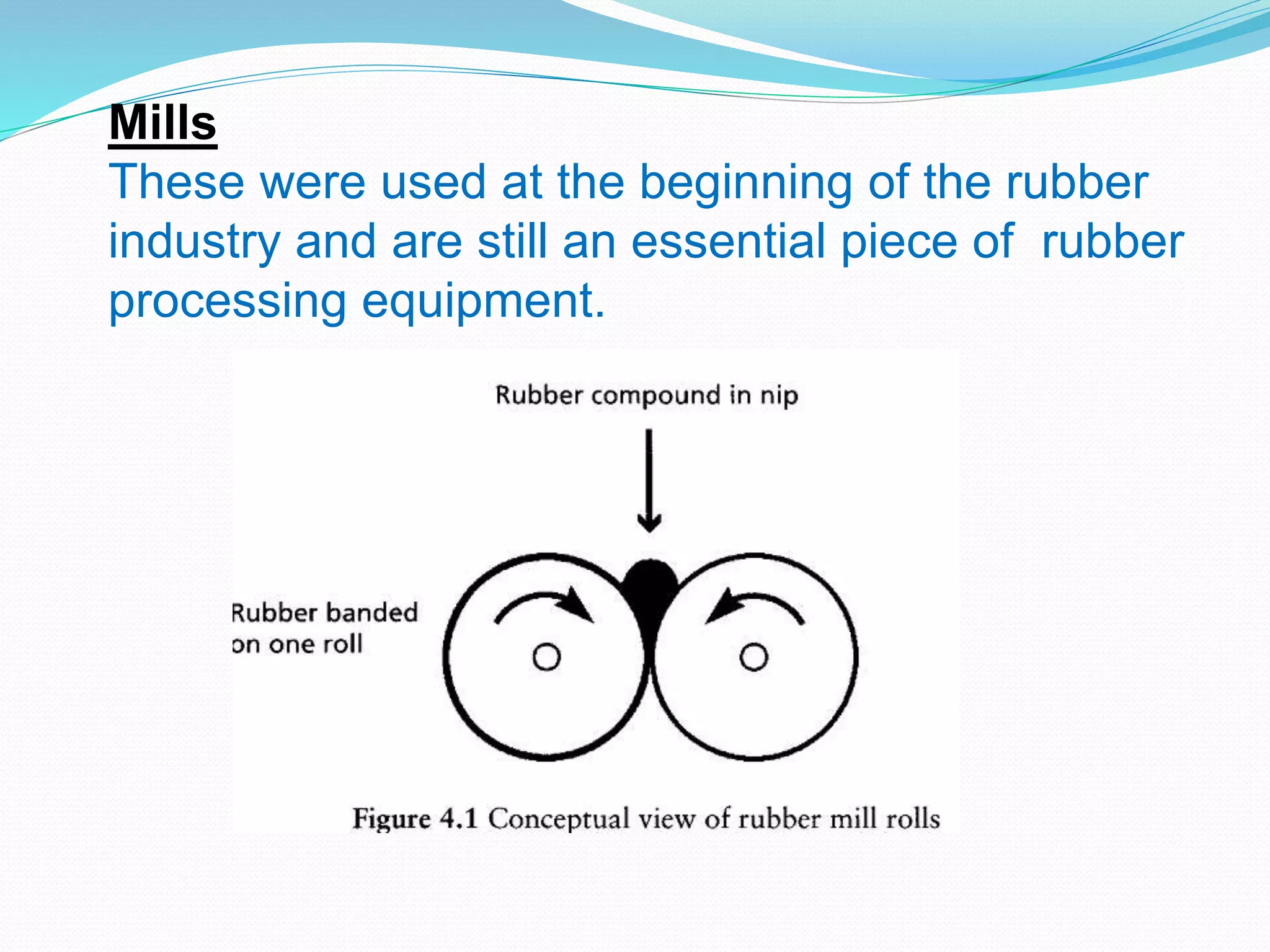 Mills
These were used at the beginning of the rubber industry and are still an essential piece of rubber processing equipment.

Rubber compound in nip

Rubber banded on one roll

Figure 4.1 Conceptual view of rubber mill rolls